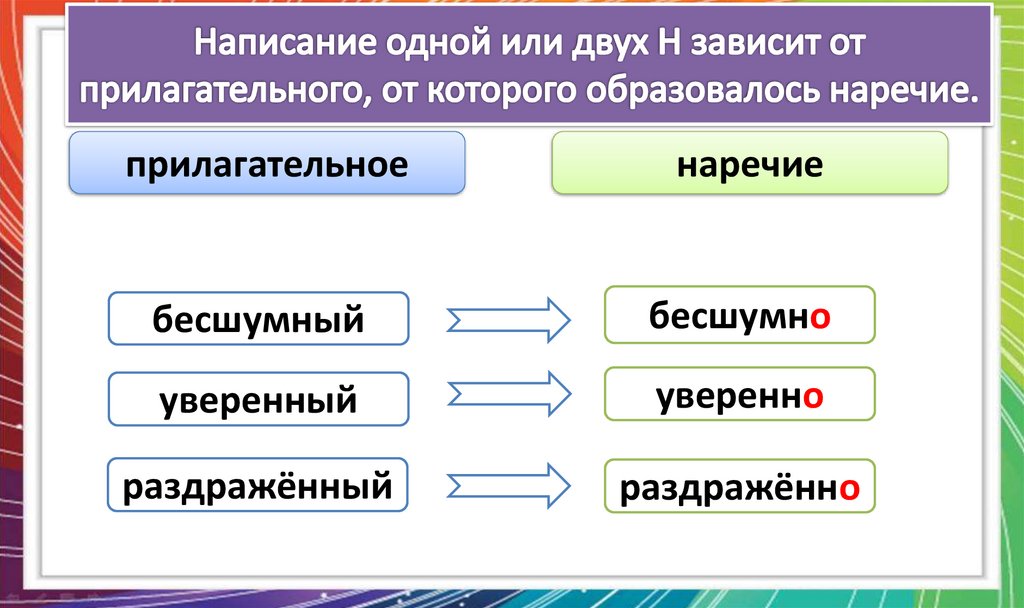 Написание одной или двух Н зависит от прилагательного, от которого образовалось наречие.

прилагательное

наречие

бесшумный

бесшумно

уверенный

уверенно

раздражённый

раздражённо